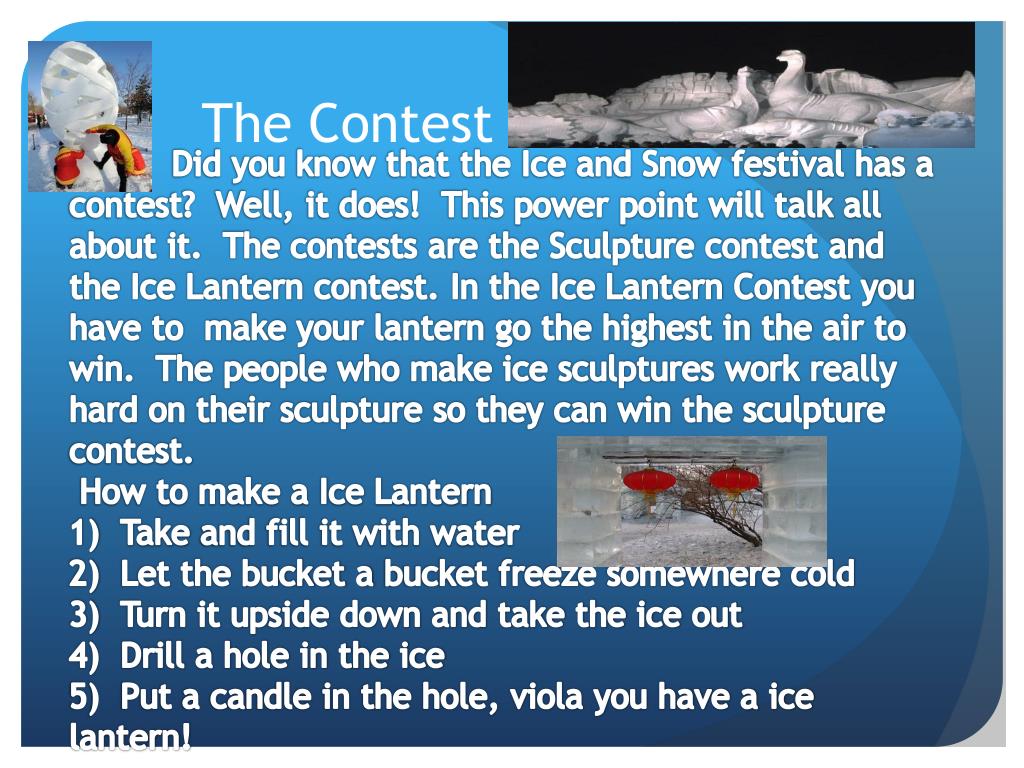 The Contest

Did you know that the Ice and Snow festival has a contest? Well, it does! This power point will talk all about it. The contests are the Sculpture contest and the Ice Lantern contest. In the Ice Lantern Contest you have to make your lantern go the highest in the air to win. The people who make ice sculptures work really hard on their sculpture so they can win the sculpture contest.

How to make a Ice Lantern
1) Take and fill it with water
2) Let the bucket a bucket freeze somewhere cold
3) Turn it upside down and take the ice out
4) Drill a hole in the ice
5) Put a candle in the hole, viola you have a ice lantern!